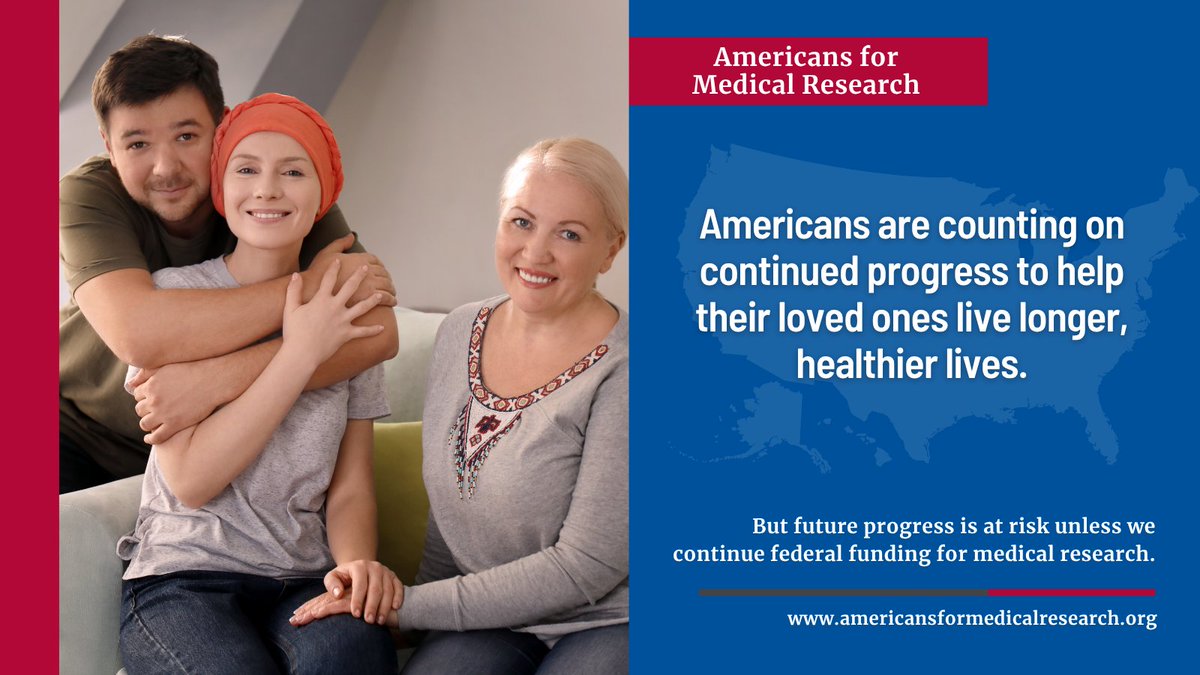 Americans for Medical Research

Americans are counting on continued progress to help their loved ones live longer, healthier lives.

But future progress is at risk unless we continue federal funding for medical research.

www.americansformedicalresearch.org